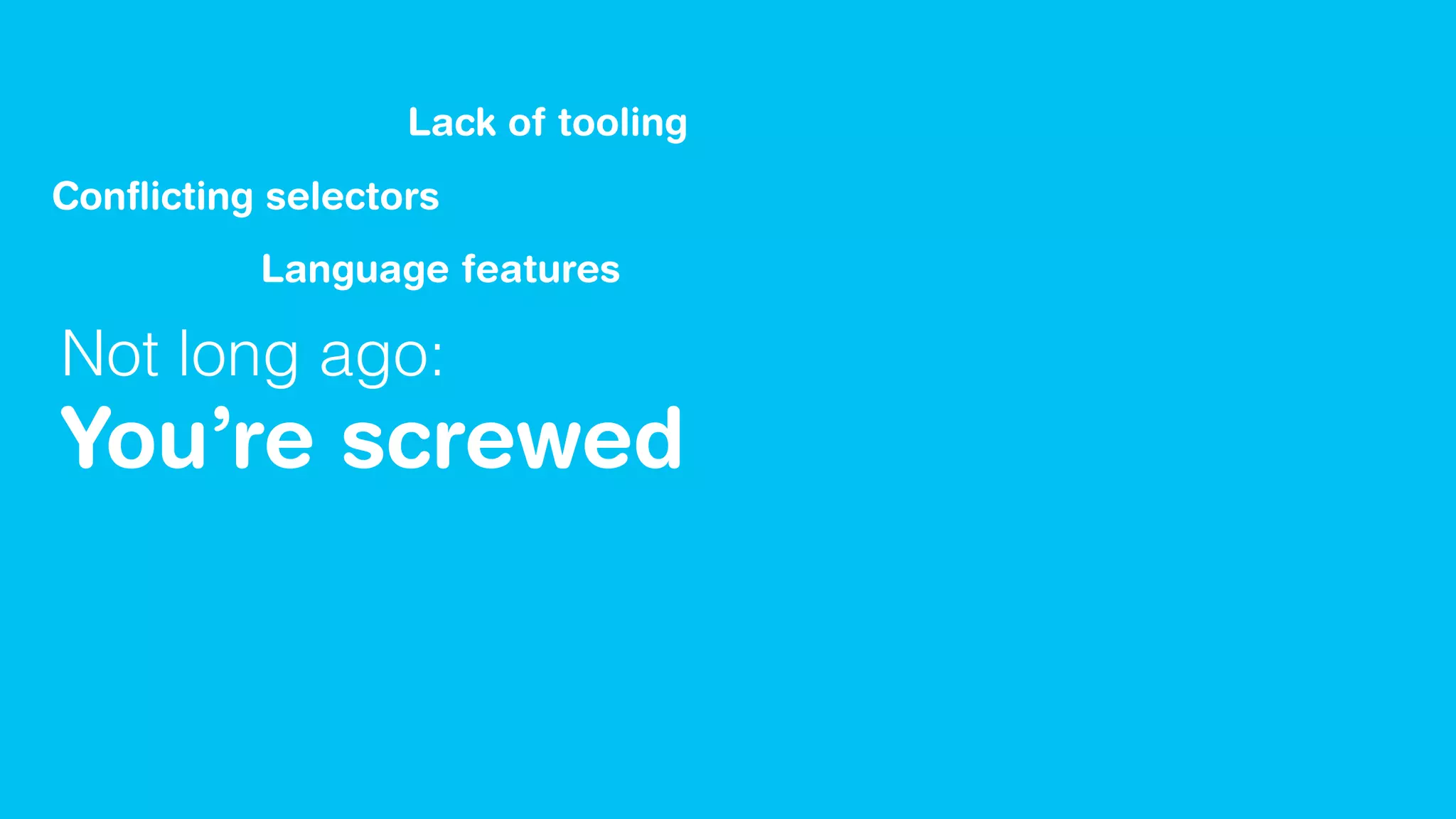 Lack of tooling

Conflicting selectors

Language features

Not long ago:

You’re screwed